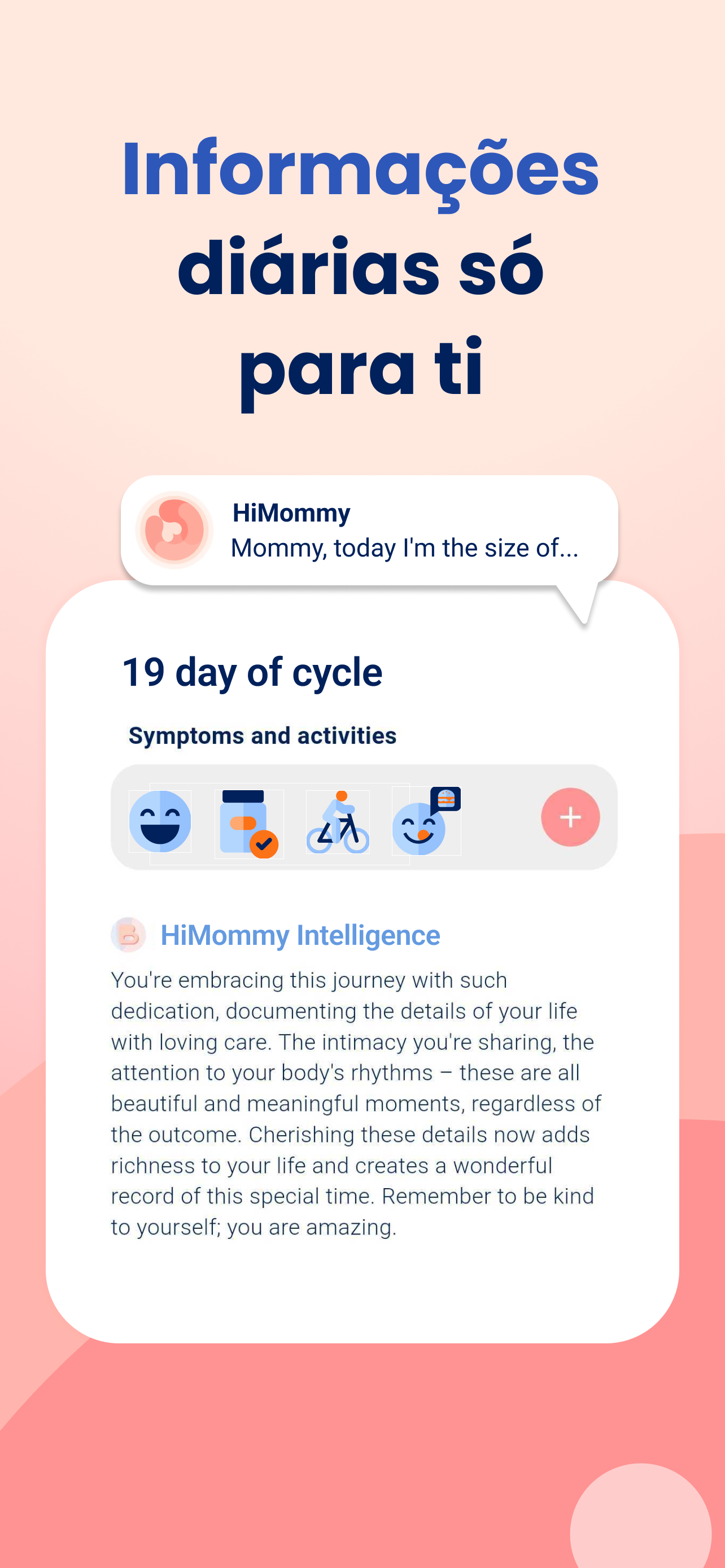 Informações diárias só para ti

HiMommy
Mommy, today I'm the size of...

19 day of cycle

Symptoms and activities

+

HiMommy Intelligence

You're embracing this journey with such dedication, documenting the details of your life with loving care. The intimacy you're sharing, the attention to your body's rhythms – these are all beautiful and meaningful moments, regardless of the outcome. Cherishing these details now adds richness to your life and creates a wonderful record of this special time. Remember to be kind to yourself; you are amazing.